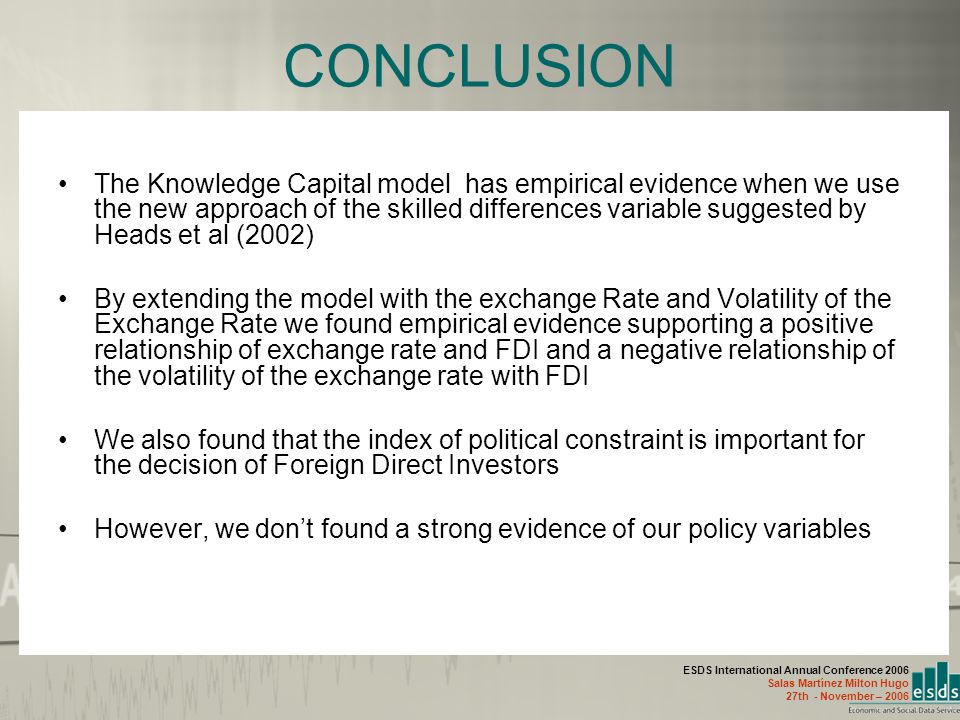 CONCLUSION

• The Knowledge Capital model has empirical evidence when we use the new approach of the skilled differences variable suggested by Heads et al (2002)

• By extending the model with the exchange Rate and Volatility of the Exchange Rate we found empirical evidence supporting a positive relationship of exchange rate and FDI and a negative relationship of the volatility of the exchange rate with FDI

• We also found that the index of political constraint is important for the decision of Foreign Direct Investors

• However, we don't found a strong evidence of our policy variables

ESDS International Annual Conference 2006
Salas Martinez Milton Hugo
27th - November – 2006

esds
Economic and Social Data Service